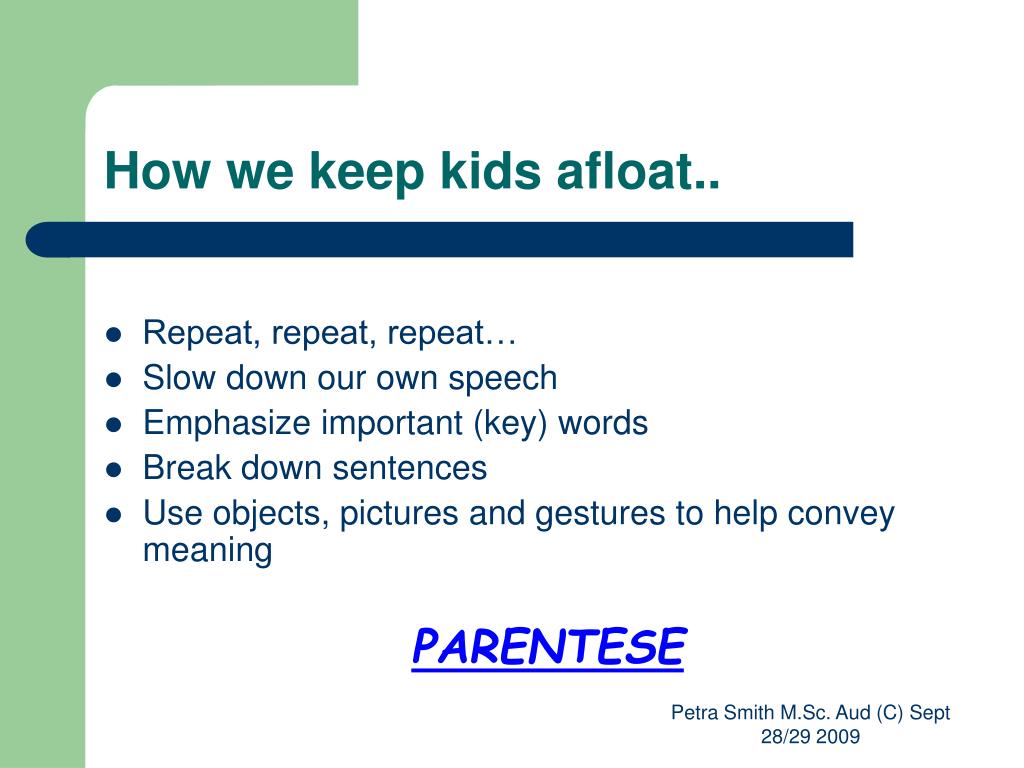 How we keep kids afloat..

- Repeat, repeat, repeat…
- Slow down our own speech
- Emphasize important (key) words
- Break down sentences
- Use objects, pictures and gestures to help convey meaning

PARENTESE

Petra Smith M.Sc. Aud (C) Sept 28/29 2009